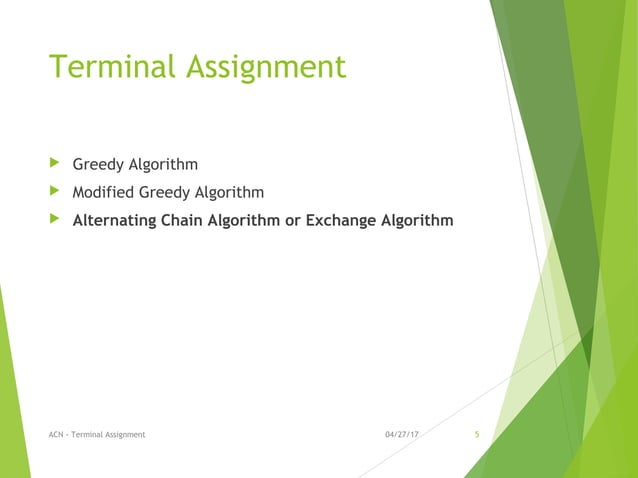 Terminal Assignment

Greedy Algorithm

Modified Greedy Algorithm

Alternating Chain Algorithm or Exchange Algorithm

ACN - Terminal Assignment

04/27/17

5